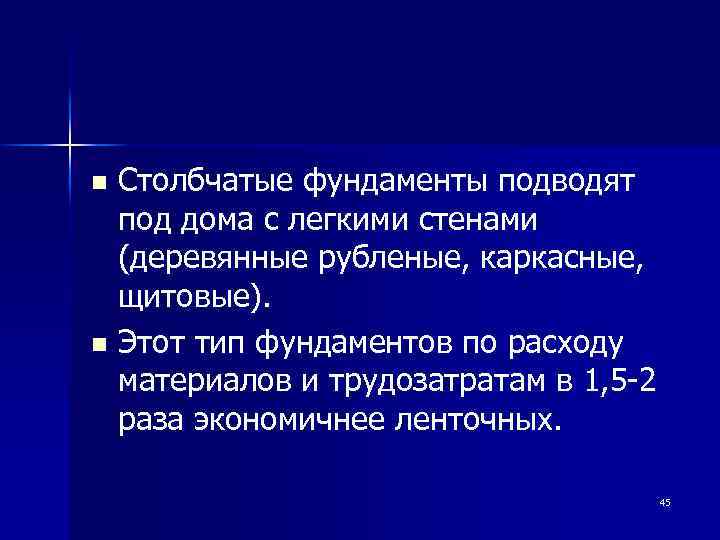 ■ Столбчатые фундаменты подводят под дома с легкими стенами (деревянные рубленые, каркасные, щитовые).

■ Этот тип фундаментов по расходу материалов и трудозатратам в 1,5-2 раза экономичнее ленточных.

45